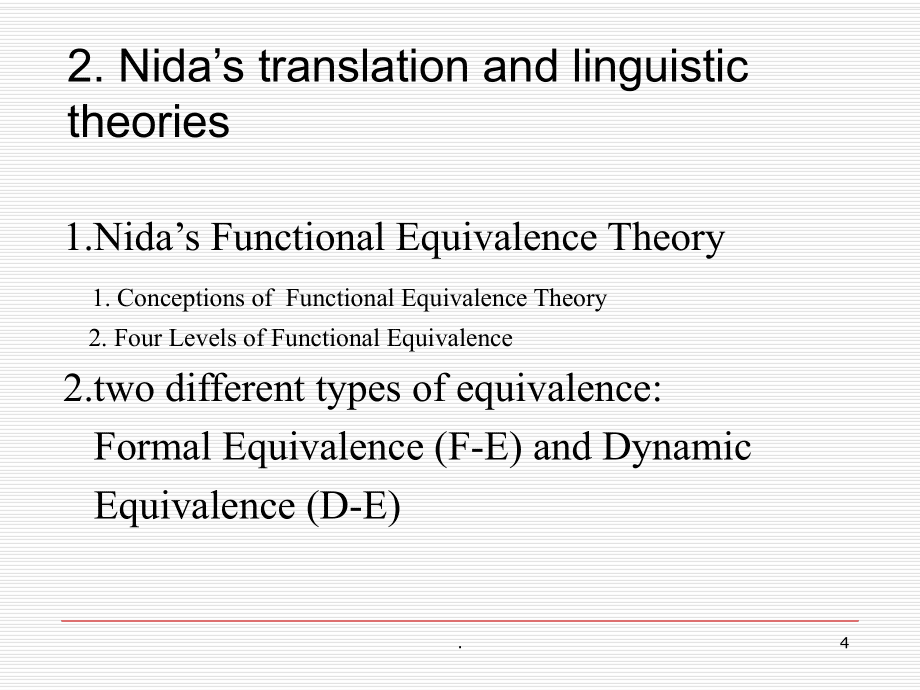 2. Nida’s translation and linguistic theories

1.Nida’s Functional Equivalence Theory

1. Conceptions of Functional Equivalence Theory

2. Four Levels of Functional Equivalence

2.two different types of equivalence: Formal Equivalence (F-E) and Dynamic Equivalence (D-E)

.

4